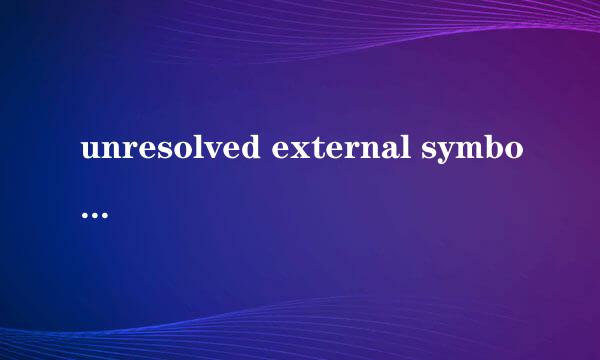 unresolved external symbo
...